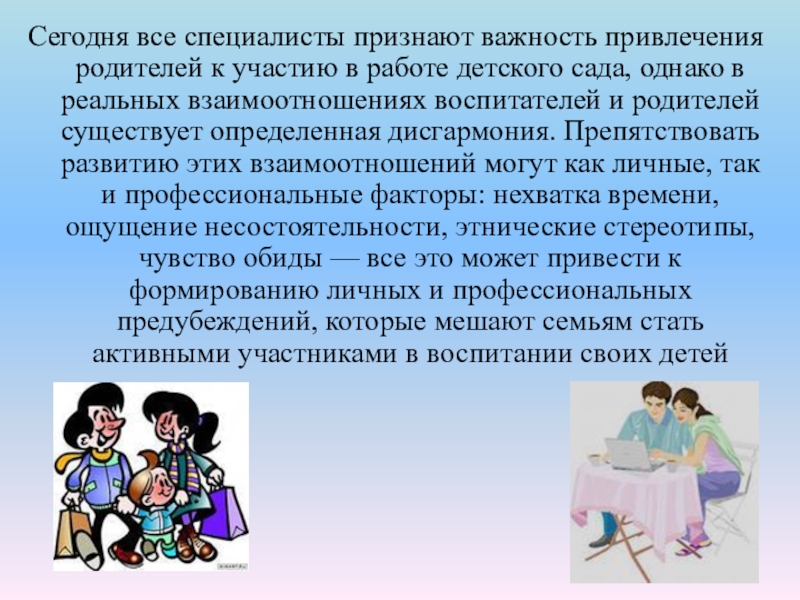 Сегодня все специалисты признают важность привлечения родителей к участию в работе детского сада, однако в реальных взаимоотношениях воспитателей и родителей существует определенная дисгармония. Препятствовать развитию этих взаимоотношений могут как личные, так и профессиональные факторы: нехватка времени, ощущение несостоятельности, этнические стереотипы, чувство обиды — все это может привести к формированию личных и профессиональных предубеждений, которые мешают семьям стать активными участниками в воспитании своих детей